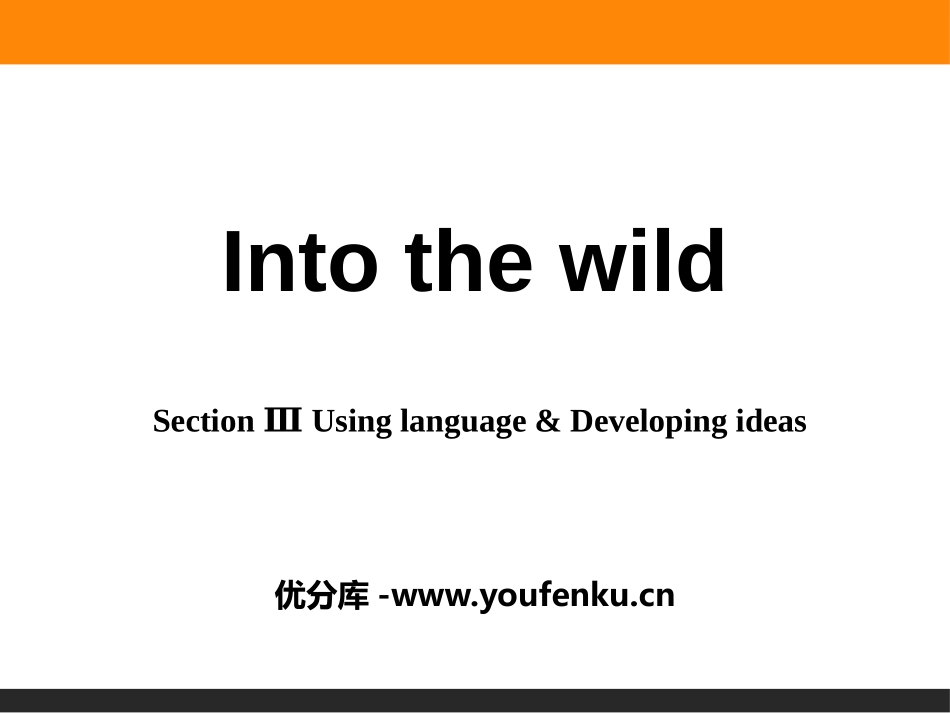 Into the wild

Section Ⅲ Using language & Developing ideas

优分库 -www.youfenku.cn